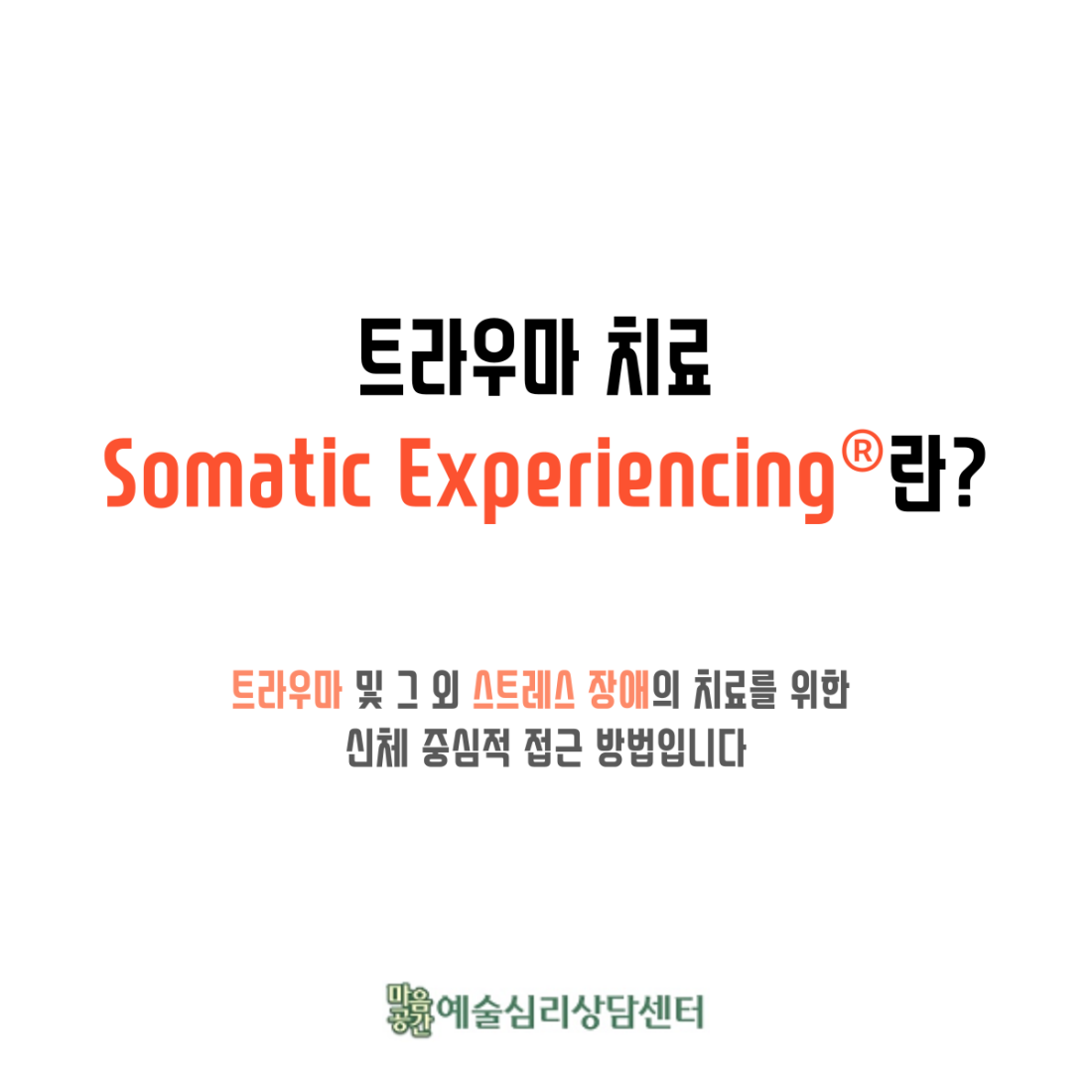 트라우마 치료
Somatic Experiencing®란?

트라우마 및 그 외 스트레스 장애의 치료를 위한
신체 중심적 접근 방법입니다

마음공간 예술심리상담센터